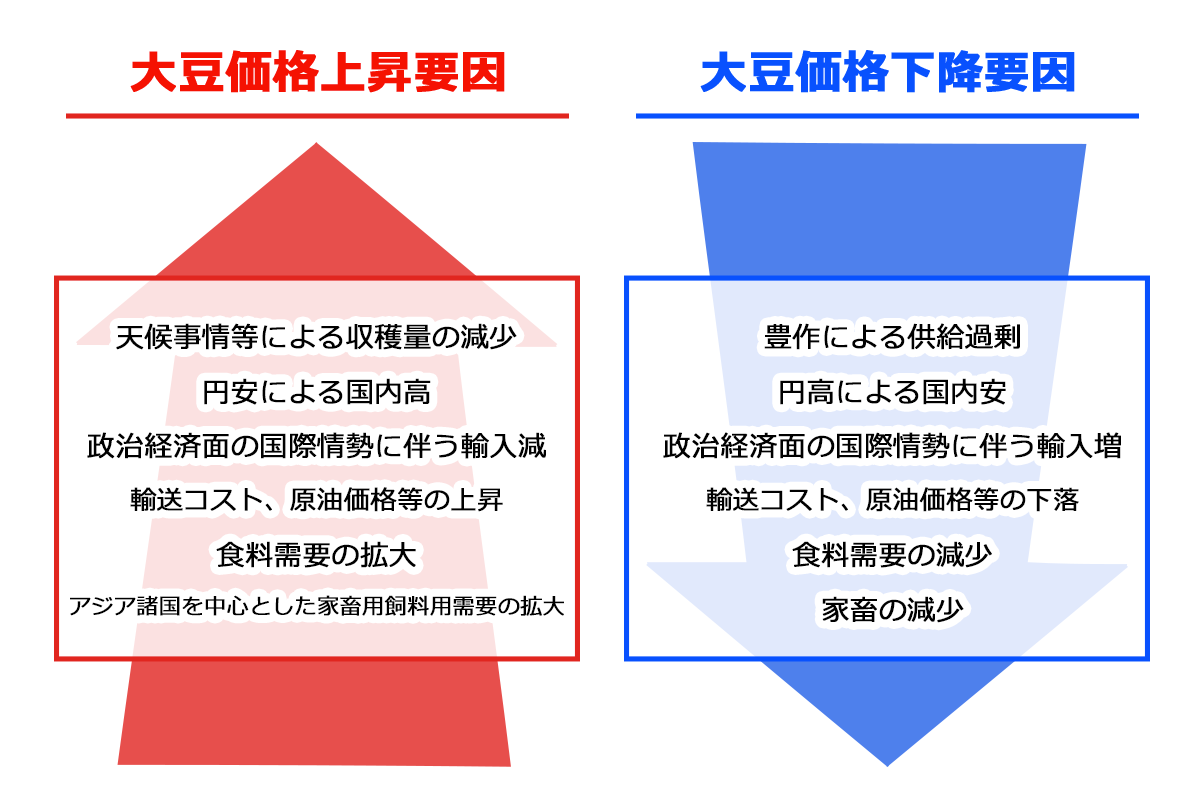 大豆価格上昇要因

天候事情等による収穫量の減少
円安による国内高
政治経済面の国際情勢に伴う輸入減
輸送コスト、原油価格等の上昇
食料需要の拡大
アジア諸国を中心とした家畜用飼料用需要の拡大

大豆価格下降要因

豊作による供給過剰
円高による国内安
政治経済面の国際情勢に伴う輸入増
輸送コスト、原油価格等の下落
食料需要の減少
家畜の減少